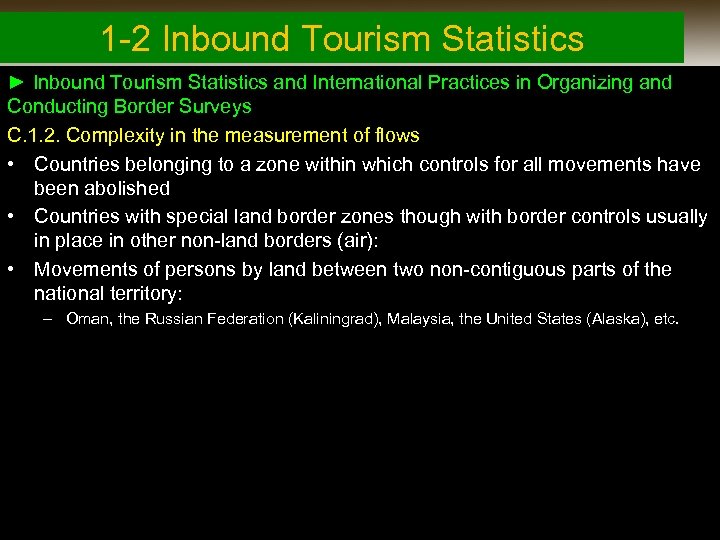 1-2 Inbound Tourism Statistics

► Inbound Tourism Statistics and International Practices in Organizing and Conducting Border Surveys

C.1.2. Complexity in the measurement of flows

• Countries belonging to a zone within which controls for all movements have been abolished

• Countries with special land border zones though with border controls usually in place in other non-land borders (air):

• Movements of persons by land between two non-contiguous parts of the national territory:

– Oman, the Russian Federation (Kaliningrad), Malaysia, the United States (Alaska), etc.